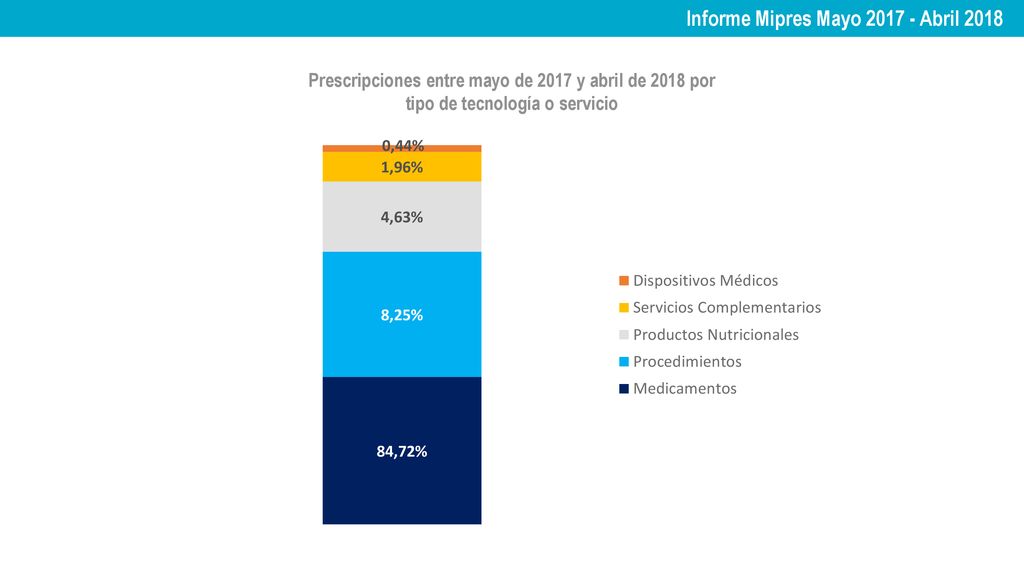 Informe Mipres Mayo 2017 - Abril 2018

Prescripciones entre mayo de 2017 y abril de 2018 por tipo de tecnología o servicio

0,44%
1,96%
4,63%
8,25%
84,72%

Dispositivos Médicos
Servicios Complementarios
Productos Nutricionales
Procedimientos
Medicamentos